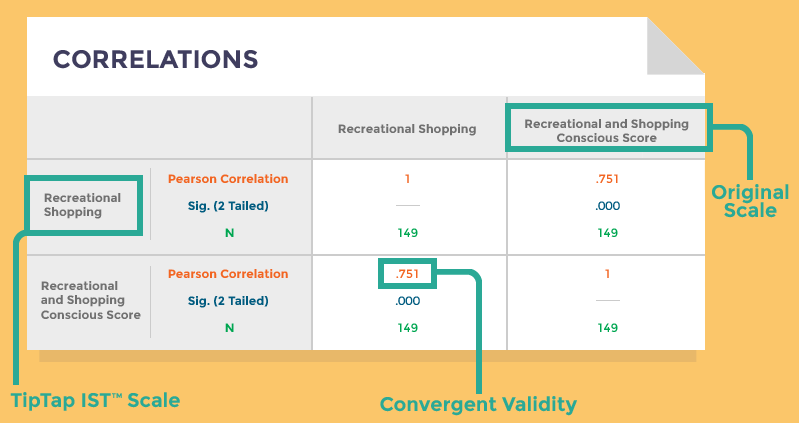 CORRELATIONS

|  |  | Recreational Shopping | Recreational and Shopping Conscious Score |
|---|---|---|---|
| Recreational Shopping | Pearson Correlation | 1 | .751 |
|  | Sig. (2 Tailed) | — | .000 |
|  | N | 149 | 149 |
| Recreational and Shopping Conscious Score | Pearson Correlation | .751 | 1 |
|  | Sig. (2 Tailed) | .000 | — |
|  | N | 149 | 149 |

Original Scale

TipTap IST™ Scale

Convergent Validity